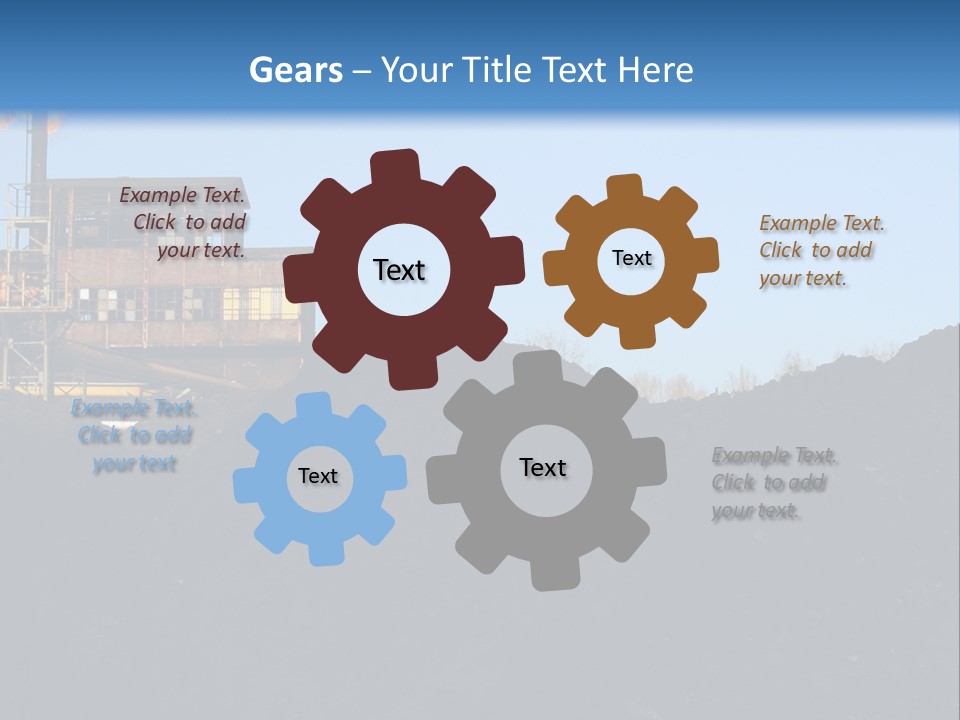 Gears – Your Title Text Here

Example Text. Click to add your text.

Text

Text

Example Text. Click to add your text.

Example Text. Click to add your text

Text

Text

Example Text. Click to add your text.